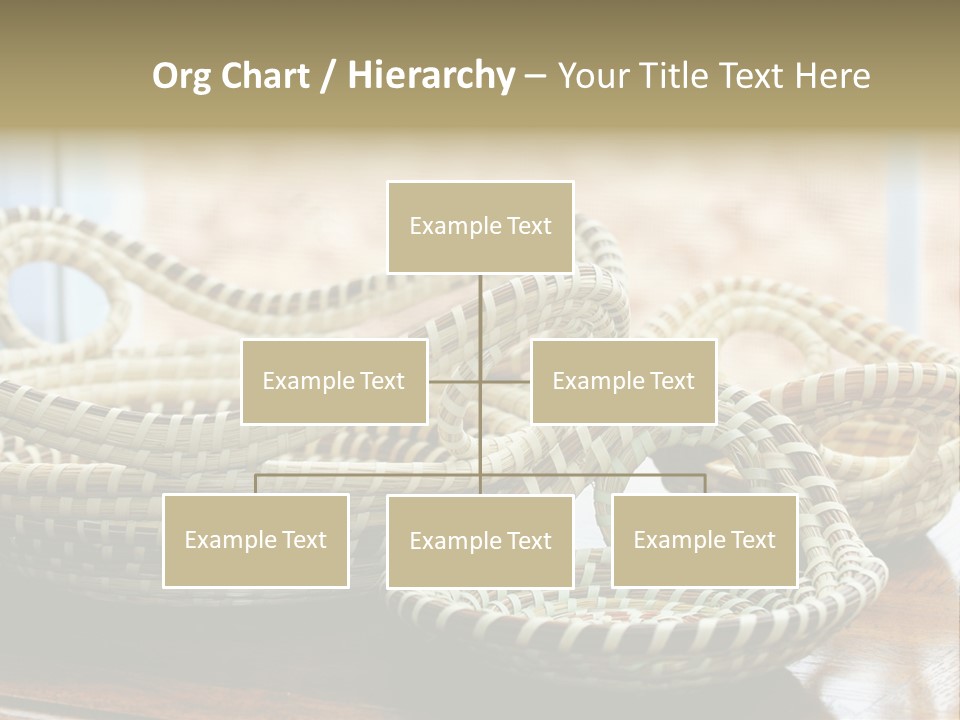 Org Chart / Hierarchy – Your Title Text Here

Example Text

Example Text

Example Text

Example Text

Example Text

Example Text